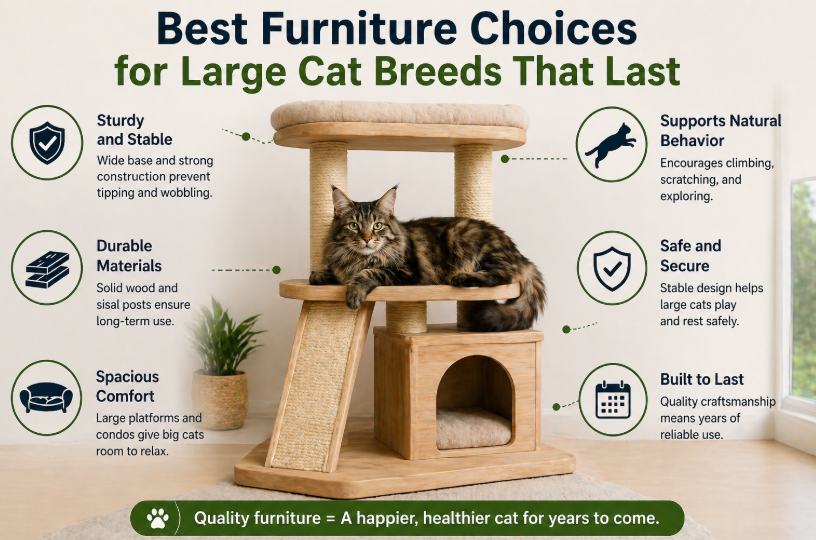 Best Furniture Choices
for Large Cat Breeds That Last

Sturdy and Stable
Wide base and strong construction prevent tipping and wobbling.

Durable Materials
Solid wood and sisal posts ensure long-term use.

Spacious Comfort
Large platforms and condos give big cats room to relax.

Supports Natural Behavior
Encourages climbing, scratching, and exploring.

Safe and Secure
Stable design helps large cats play and rest safely.

Built to Last
Quality craftsmanship means years of reliable use.

Quality furniture = A happier, healthier cat for years to come.